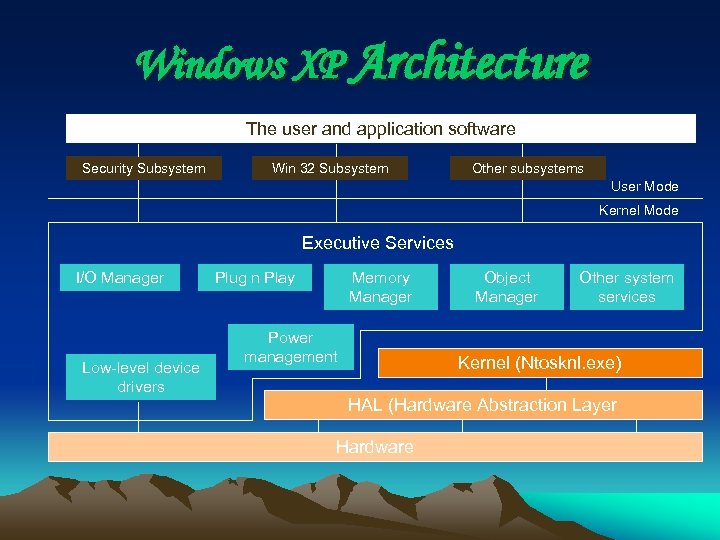 Windows XP Architecture

The user and application software

Security Subsystem

Win 32 Subsystem

Other subsystems

User Mode

Kernel Mode

Executive Services

I/O Manager

Plug n Play

Memory Manager

Object Manager

Other system services

Power management

Low-level device drivers

Kernel (Ntosknl.exe)

HAL (Hardware Abstraction Layer

Hardware